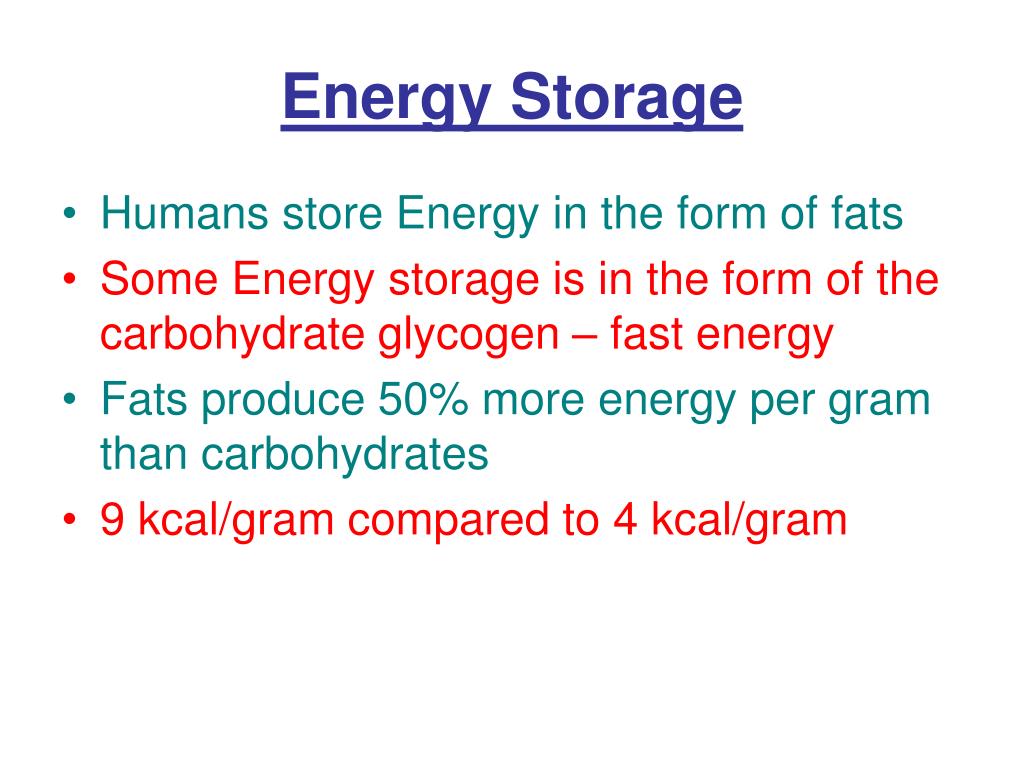 Energy Storage

• Humans store Energy in the form of fats
• Some Energy storage is in the form of the carbohydrate glycogen – fast energy
• Fats produce 50% more energy per gram than carbohydrates
• 9 kcal/gram compared to 4 kcal/gram